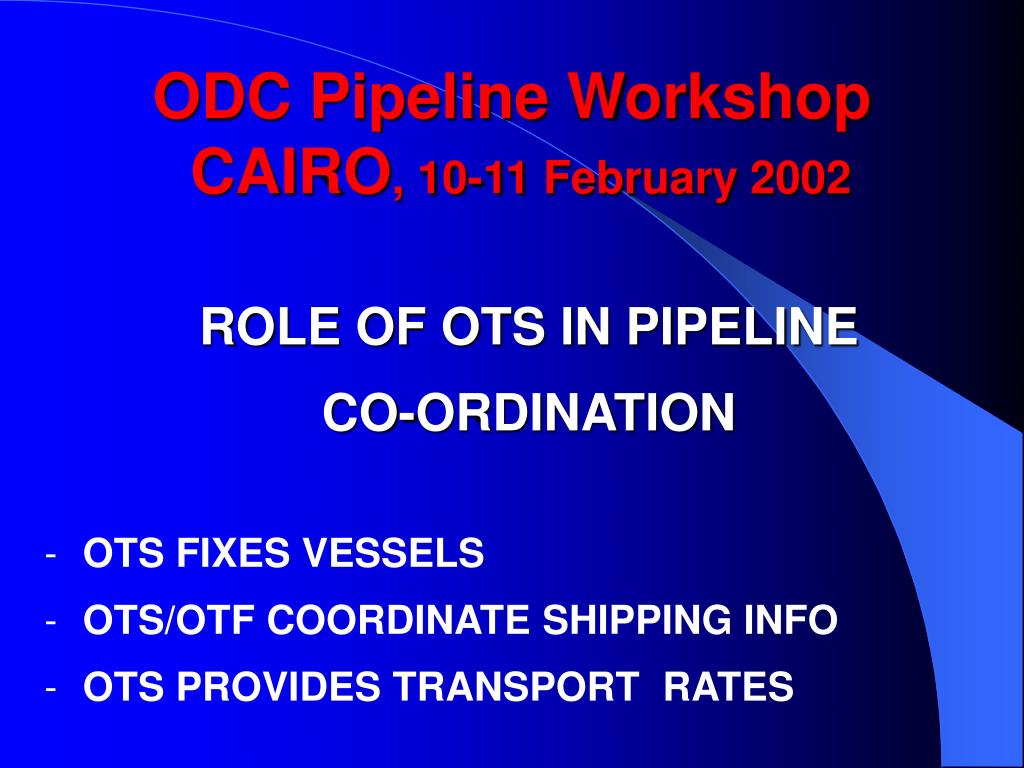 ODC Pipeline Workshop
CAIRO, 10-11 February 2002

ROLE OF OTS IN PIPELINE CO-ORDINATION

- OTS FIXES VESSELS
- OTS/OTF COORDINATE SHIPPING INFO
- OTS PROVIDES TRANSPORT RATES